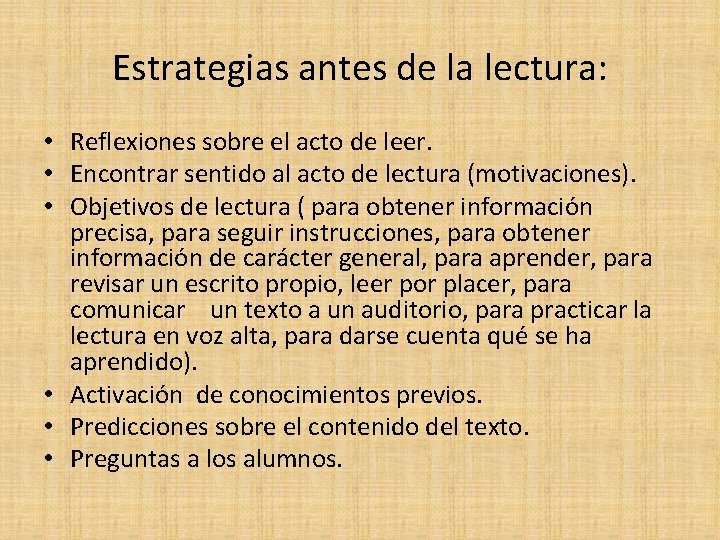 Estrategias antes de la lectura:

• Reflexiones sobre el acto de leer.
• Encontrar sentido al acto de lectura (motivaciones).
• Objetivos de lectura ( para obtener información precisa, para seguir instrucciones, para obtener información de carácter general, para aprender, para revisar un escrito propio, leer por placer, para comunicar un texto a un auditorio, para practicar la lectura en voz alta, para darse cuenta qué se ha aprendido).
• Activación de conocimientos previos.
• Predicciones sobre el contenido del texto.
• Preguntas a los alumnos.